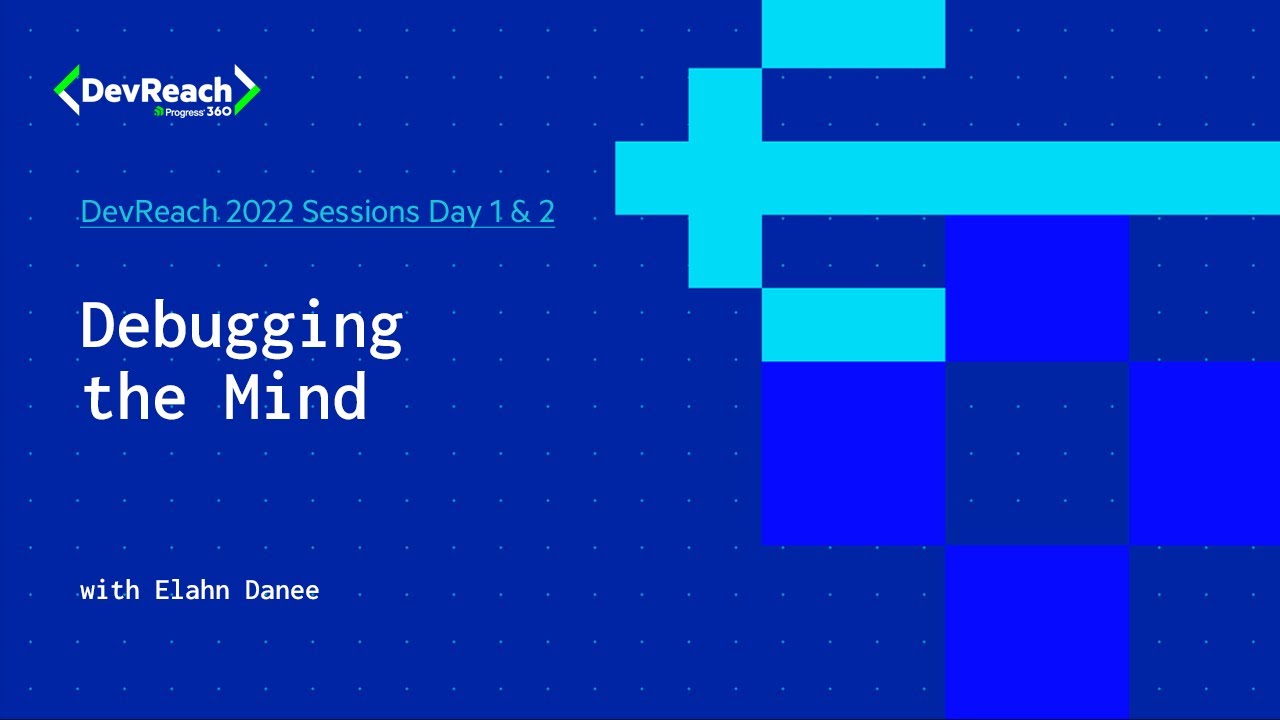 DevReach
Progress 360

DevReach 2022 Sessions Day 1 & 2

Debugging the Mind

with Elahn Danee